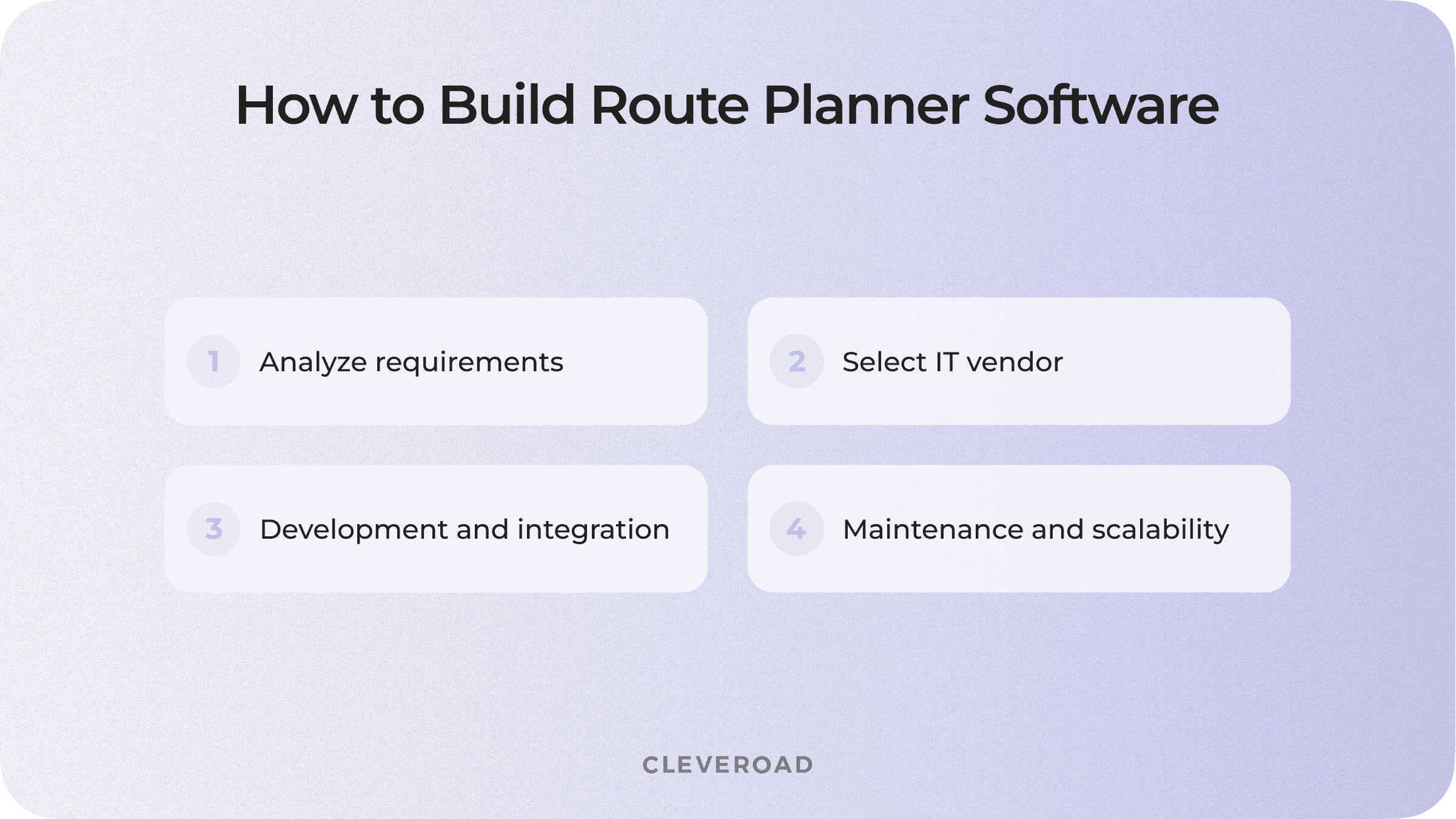 How to Build Route Planner Software

1 Analyze requirements

2 Select IT vendor

3 Development and integration

4 Maintenance and scalability

CLEVEROAD